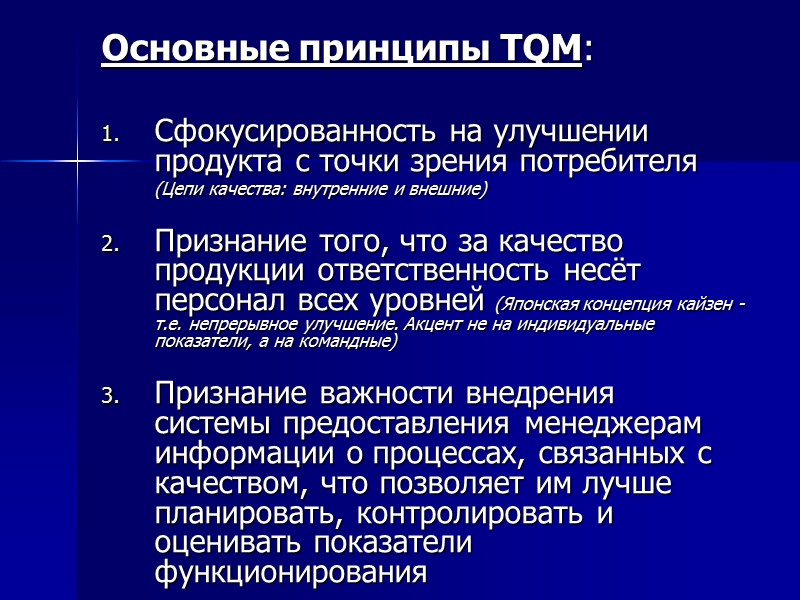 Основные принципы TQM:

1. Сфокусированность на улучшении продукта с точки зрения потребителя (Цепи качества: внутренние и внешние)

2. Признание того, что за качество продукции ответственность несёт персонал всех уровней (Японская концепция кайзен - т.е. непрерывное улучшение. Акцент не на индивидуальные показатели, а на командные)

3. Признание важности внедрения системы предоставления менеджерам информации о процессах, связанных с качеством, что позволяет им лучше планировать, контролировать и оценивать показатели функционирования